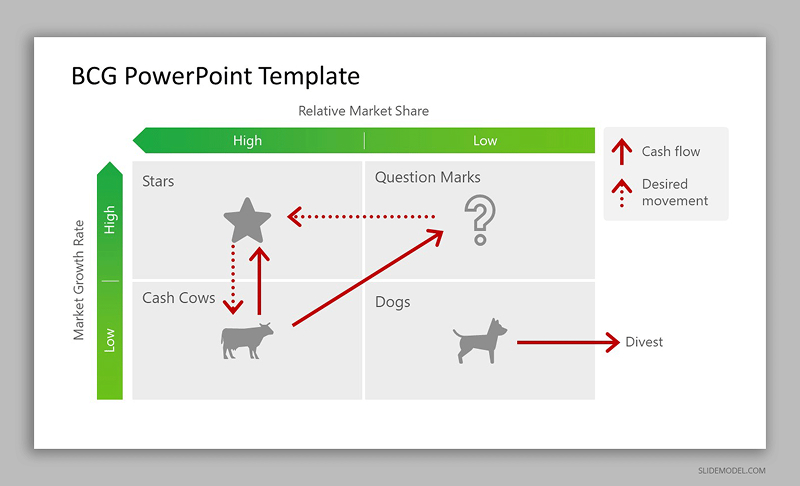 BCG PowerPoint Template

Relative Market Share

High

Low

Cash flow

Desired movement

Market Growth Rate

High

Low

Stars

Question Marks

Cash Cows

Dogs

Divest

SLIDEMODEL.COM